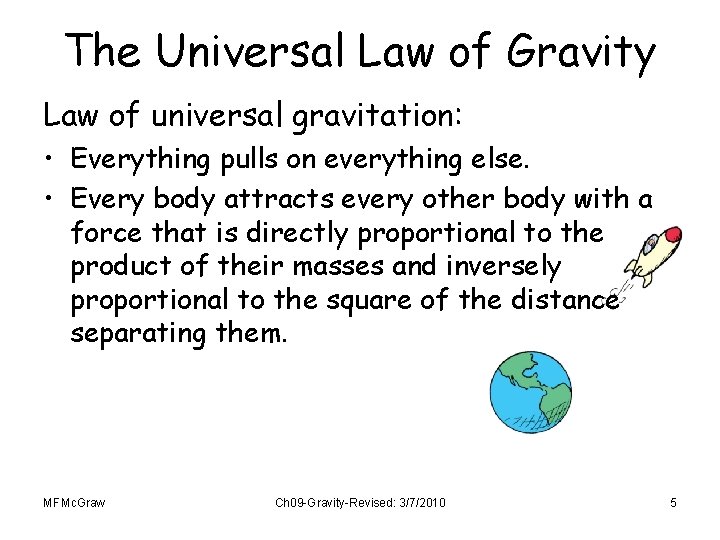 The Universal Law of Gravity

Law of universal gravitation:

• Everything pulls on everything else.
• Every body attracts every other body with a force that is directly proportional to the product of their masses and inversely proportional to the square of the distance separating them.

MFMcGraw

Ch09-Gravity-Revised: 3/7/2010

5